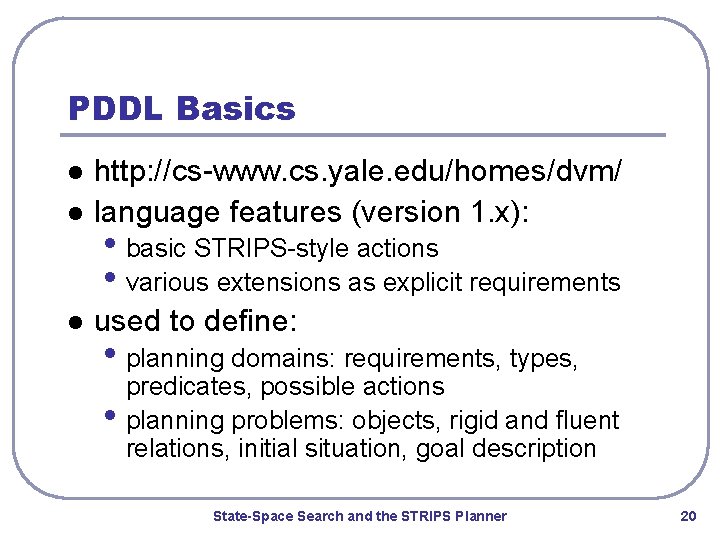 PDDL Basics

- http://cs-www.cs.yale.edu/homes/dvm/
- language features (version 1.x):
  - basic STRIPS-style actions
  - various extensions as explicit requirements
- used to define:
  - planning domains: requirements, types, predicates, possible actions
  - planning problems: objects, rigid and fluent relations, initial situation, goal description

State-Space Search and the STRIPS Planner

20